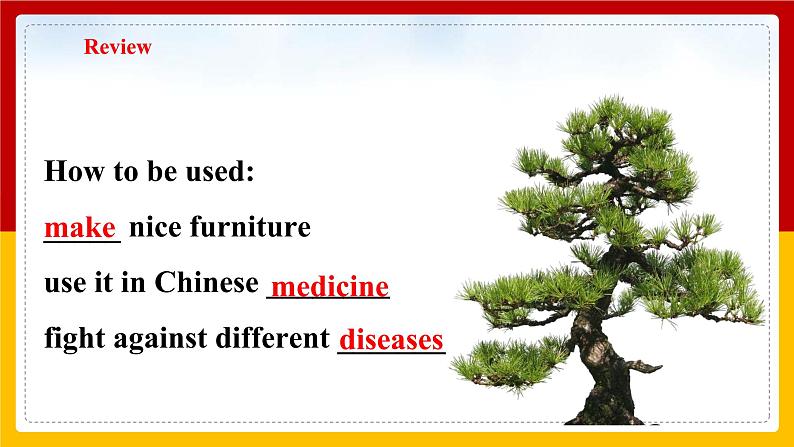 Review

How to be used:

make nice furniture

use it in Chinese medicine

fight against different diseases